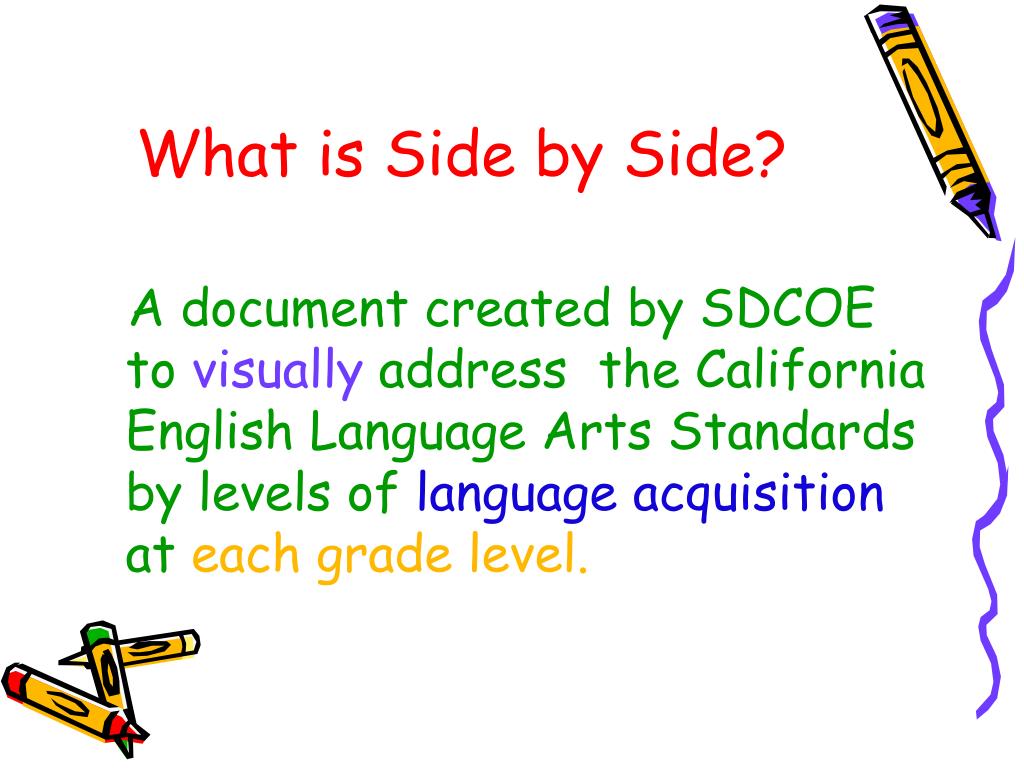 What is Side by Side?

A document created by SDCOE to visually address the California English Language Arts Standards by levels of language acquisition at each grade level.